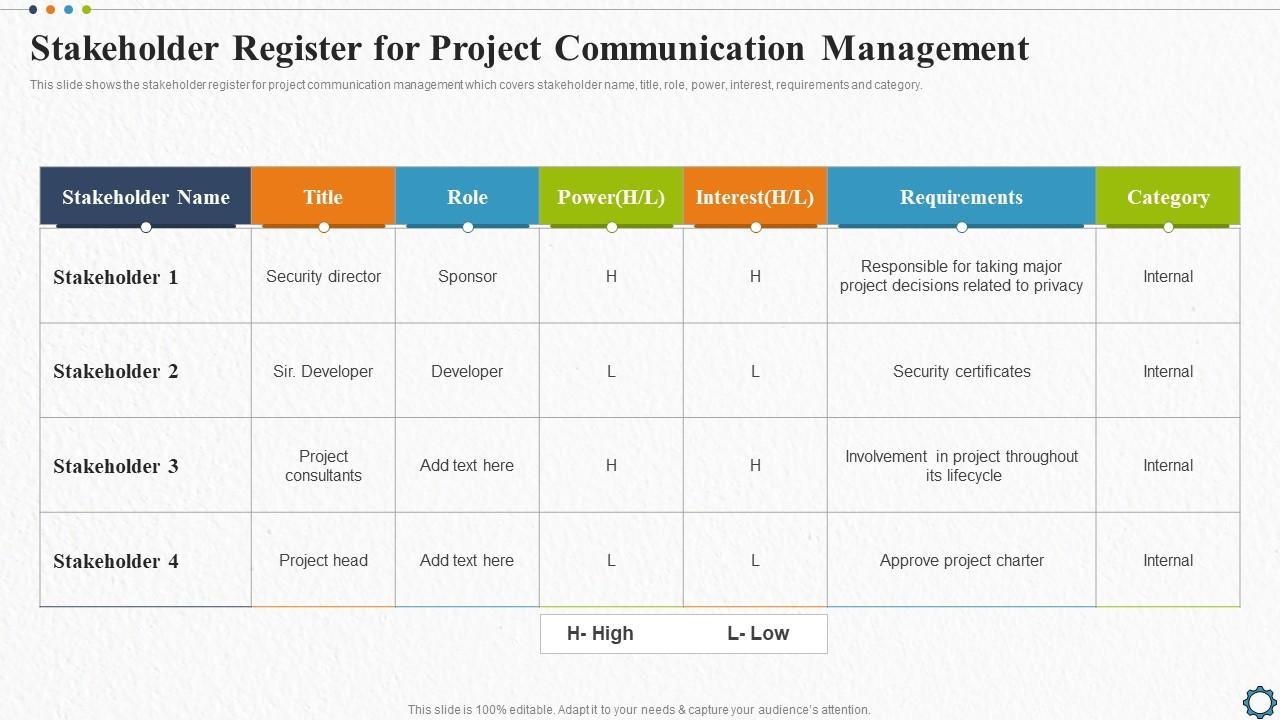 Stakeholder Register for Project Communication Management

This slide shows the stakeholder register for project communication management which covers stakeholder name, title, role, power, interest, requirements and category.

| Stakeholder Name | Title | Role | Power(H/L) | Interest(H/L) | Requirements | Category |
|---|---|---|---|---|---|---|
| Stakeholder 1 | Security director | Sponsor | H | H | Responsible for taking major project decisions related to privacy | Internal |
| Stakeholder 2 | Sir. Developer | Developer | L | L | Security certificates | Internal |
| Stakeholder 3 | Project consultants | Add text here | H | H | Involvement in project throughout its lifecycle | Internal |
| Stakeholder 4 | Project head | Add text here | L | L | Approve project charter | Internal |

H- High L- Low

This slide is 100% editable. Adapt it to your needs & capture your audience's attention.